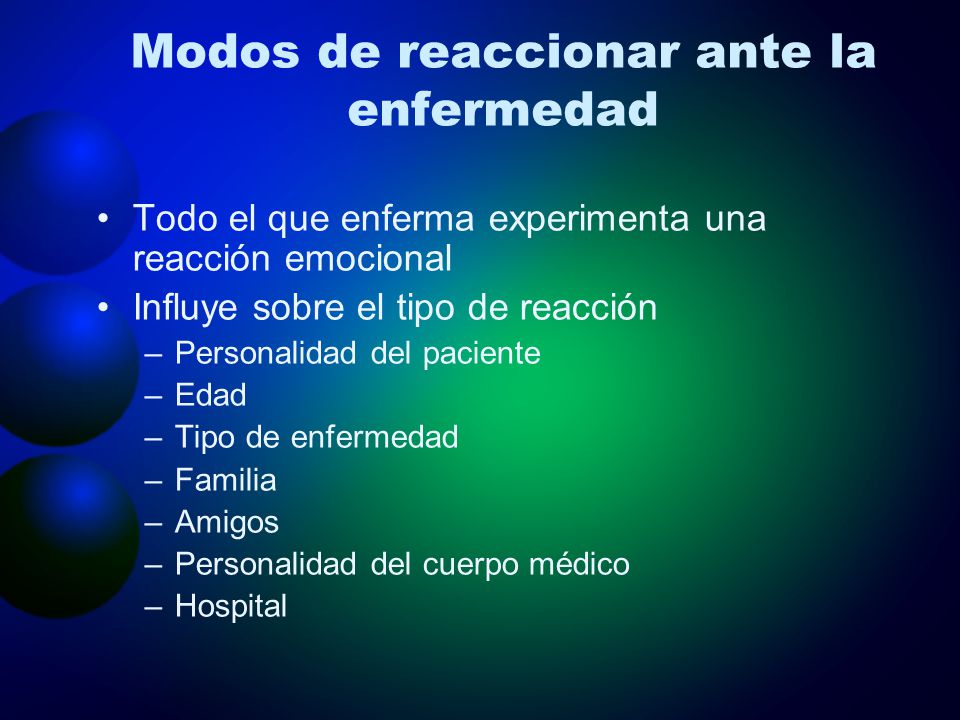 Modos de reaccionar ante la enfermedad

• Todo el que enferma experimenta una reacción emocional
• Influye sobre el tipo de reacción
– Personalidad del paciente
– Edad
– Tipo de enfermedad
– Familia
– Amigos
– Personalidad del cuerpo médico
– Hospital